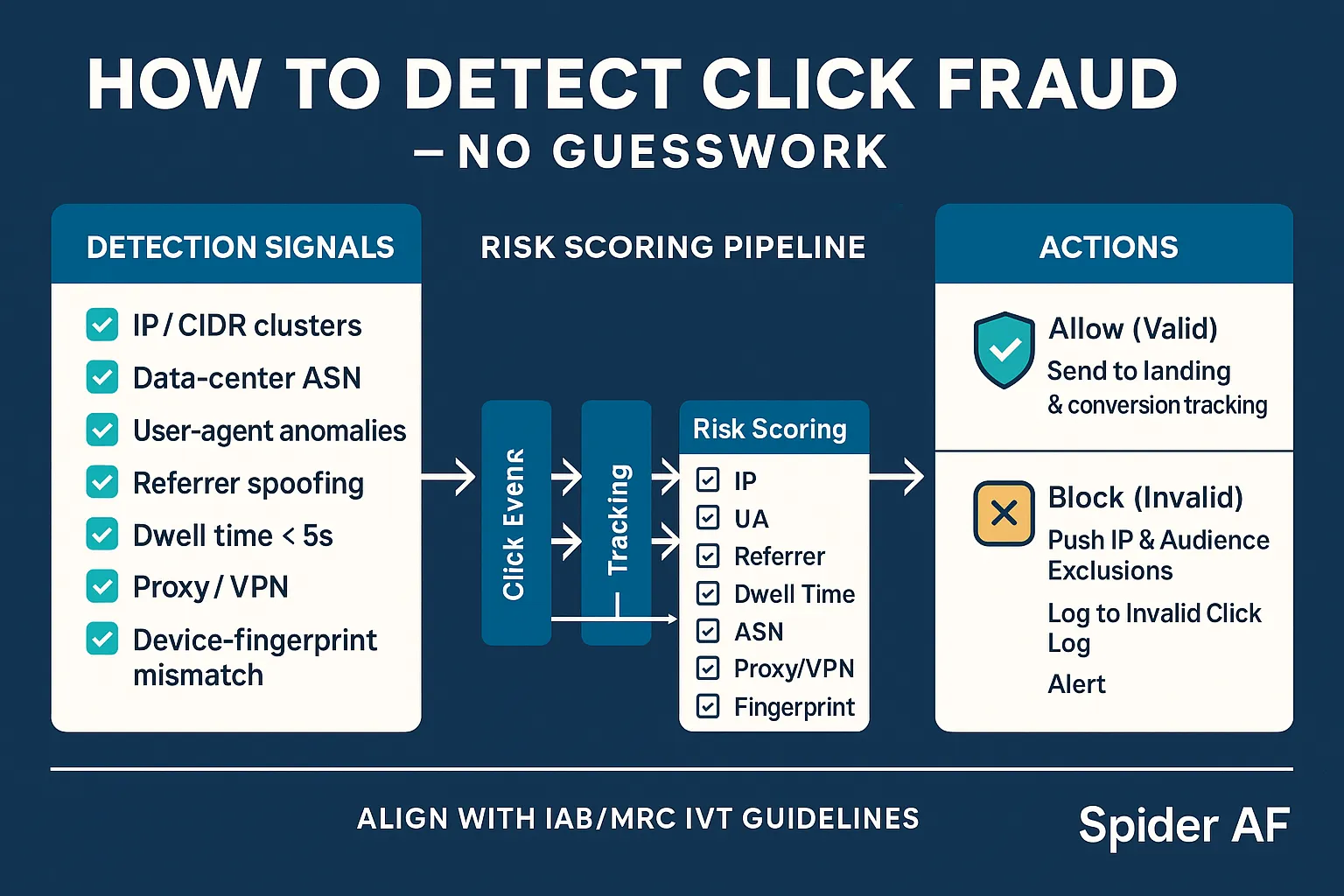 HOW TO DETECT CLICK FRAUD
– NO GUESSWORK

DETECTION SIGNALS

IP / CIDR clusters
Data-center ASN
User-agent anomalies
Referrer spoofing
Dwell time < 5s
Proxy / VPN
Device-fingerprint mismatch

RISK SCORING PIPELINE

Click Evenε

Tracking

Risk Scoring
IP
UA
Referrer
Dwell Time
ASN
Proxy/VPN
Fingerprint

ACTIONS

Allow (Valid)
Send to landing & conversion tracking

Block (Invalid)
Push IP & Audience Exclusions
Log to Invalid Click Log
Alert

ALIGN WITH IAB/MRC IVT GUIDELINES

Spider AF